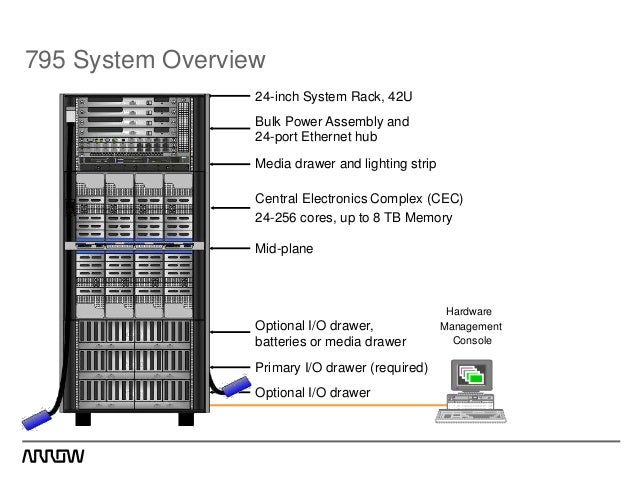 795 System Overview

24-inch System Rack, 42U

Bulk Power Assembly and 24-port Ethernet hub

Media drawer and lighting strip

Central Electronics Complex (CEC)

24-256 cores, up to 8 TB Memory

Mid-plane

Optional I/O drawer, batteries or media drawer

Primary I/O drawer (required)

Optional I/O drawer

Hardware Management Console

ARROW